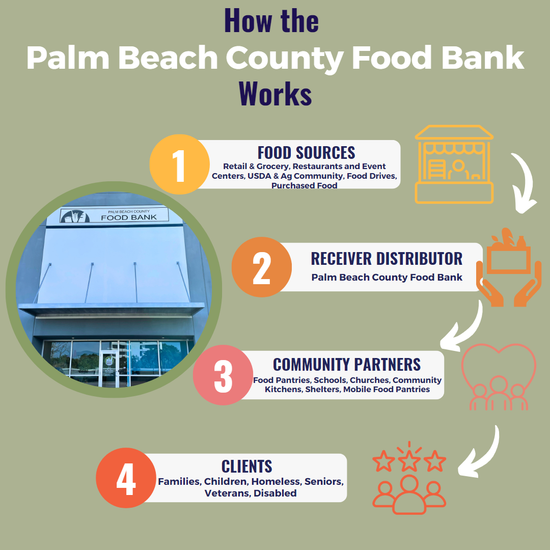 How the
Palm Beach County Food Bank
Works

1
FOOD SOURCES
Retail & Grocery, Restaurants and Event Centers, USDA & Ag Community, Food Drives, Purchased Food

PALM BEACH COUNTY
FOOD BANK

2
RECEIVER DISTRIBUTOR
Palm Beach County Food Bank

3
COMMUNITY PARTNERS
Food Pantries, Schools, Churches, Community Kitchens, Shelters, Mobile Food Pantries

4
CLIENTS
Families, Children, Homeless, Seniors, Veterans, Disabled